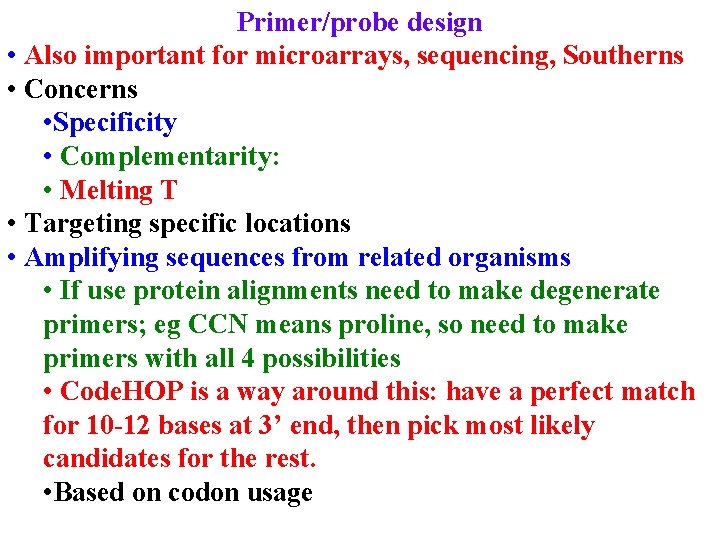 Primer/probe design

• Also important for microarrays, sequencing, Southerns
• Concerns
•Specificity
• Complementarity:
• Melting T
• Targeting specific locations
• Amplifying sequences from related organisms
• If use protein alignments need to make degenerate primers; eg CCN means proline, so need to make primers with all 4 possibilities
• CodeHOP is a way around this: have a perfect match for 10-12 bases at 3’ end, then pick most likely candidates for the rest.
•Based on codon usage